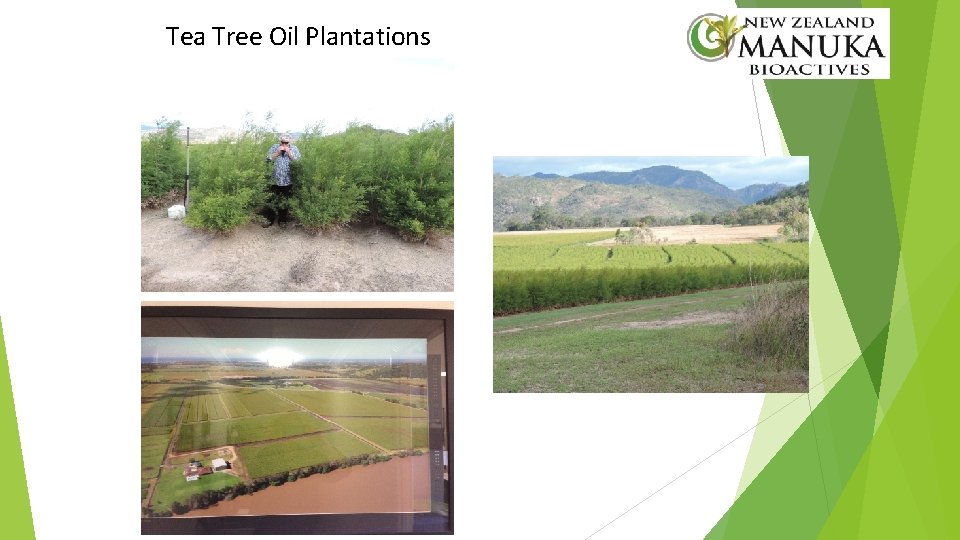 Tea Tree Oil Plantations

NEW ZEALAND
MANUKA
BIOACTIVES